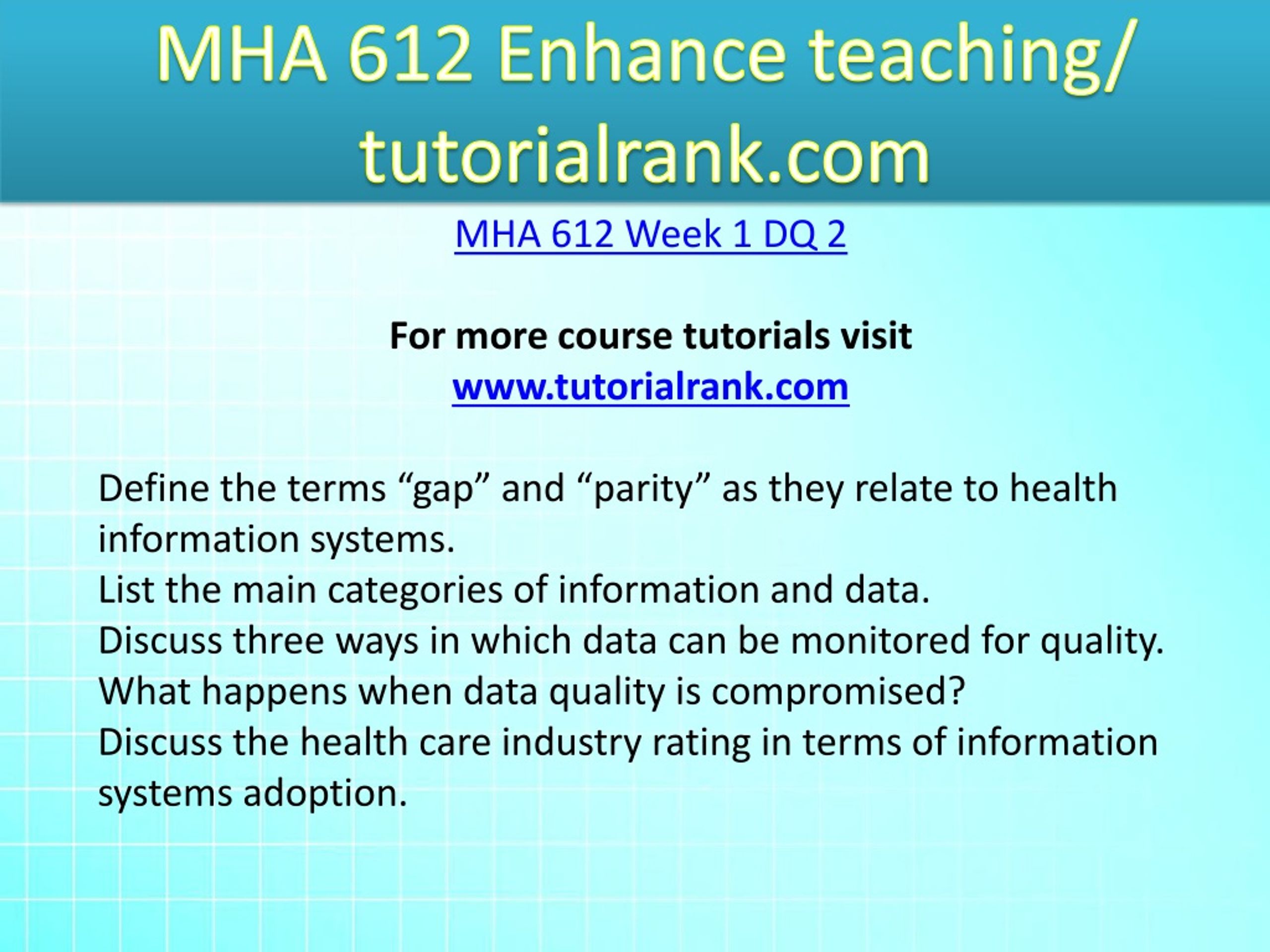 MHA 612 Enhance teaching/ tutorialrank.com

MHA 612 Week 1 DQ 2

For more course tutorials visit
www.tutorialrank.com

Define the terms “gap” and “parity” as they relate to health information systems.
List the main categories of information and data.
Discuss three ways in which data can be monitored for quality.
What happens when data quality is compromised?
Discuss the health care industry rating in terms of information systems adoption.